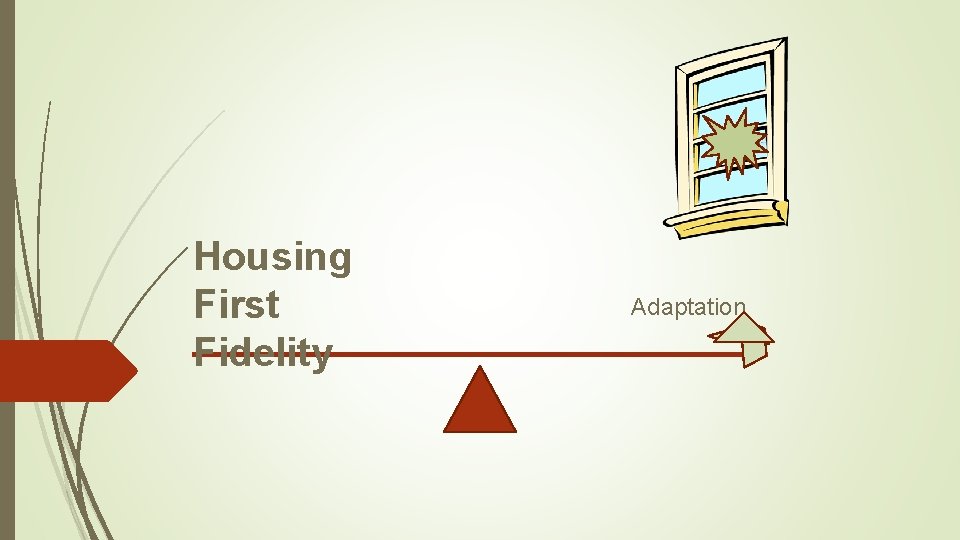 Housing First Fidelity

Adaptation